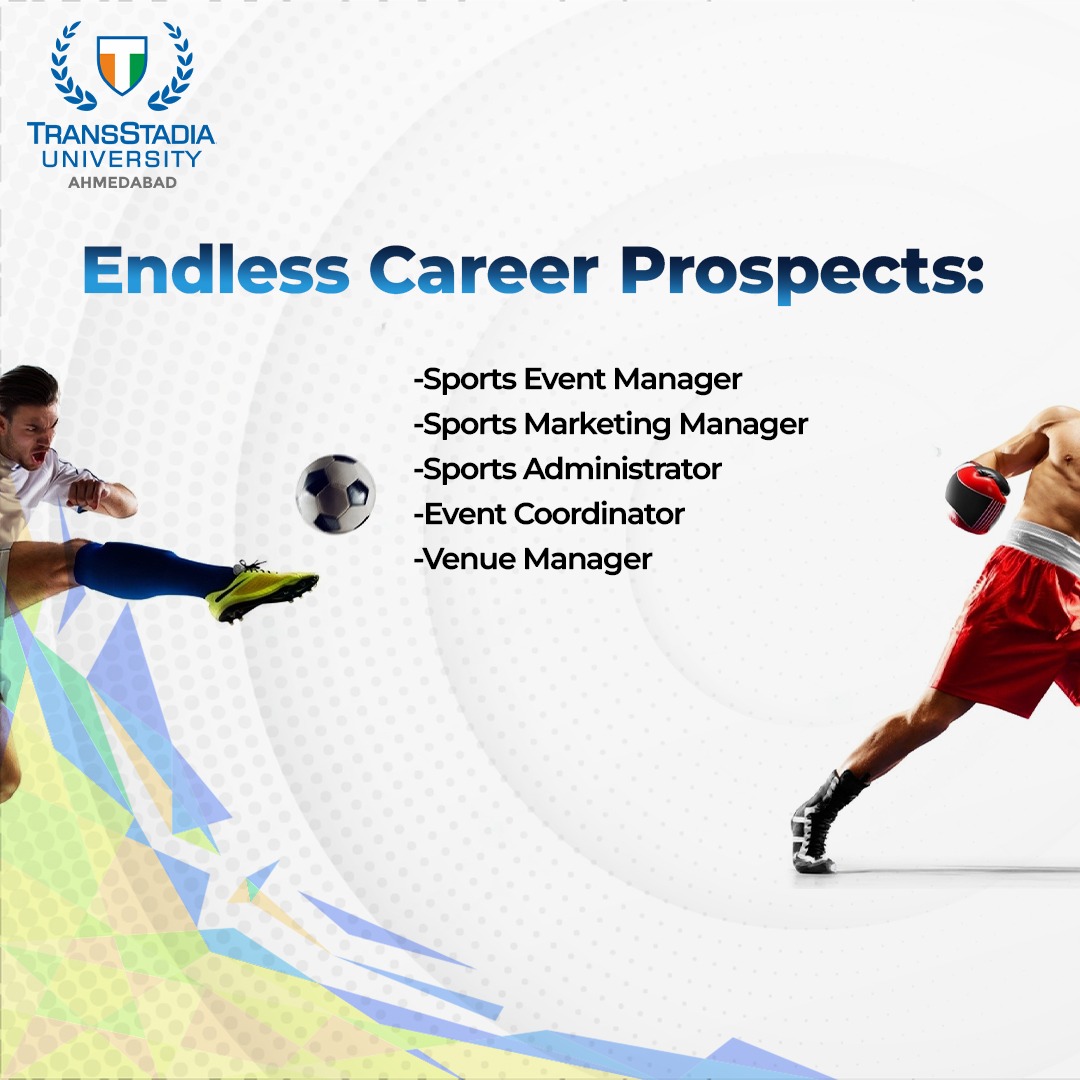 TRANSSTADIA
UNIVERSITY
AHMEDABAD

Endless Career Prospects:

-Sports Event Manager
-Sports Marketing Manager
-Sports Administrator
-Event Coordinator
-Venue Manager